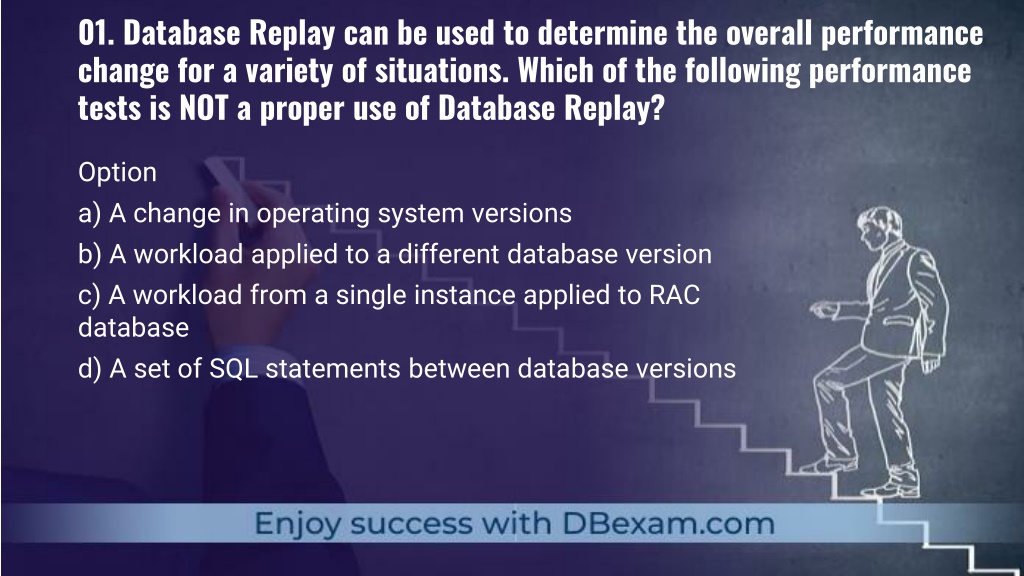 01. Database Replay can be used to determine the overall performance change for a variety of situations. Which of the following performance tests is NOT a proper use of Database Replay?

Option
a) A change in operating system versions
b) A workload applied to a different database version
c) A workload from a single instance applied to RAC database
d) A set of SQL statements between database versions

Enjoy success with DBexam.com